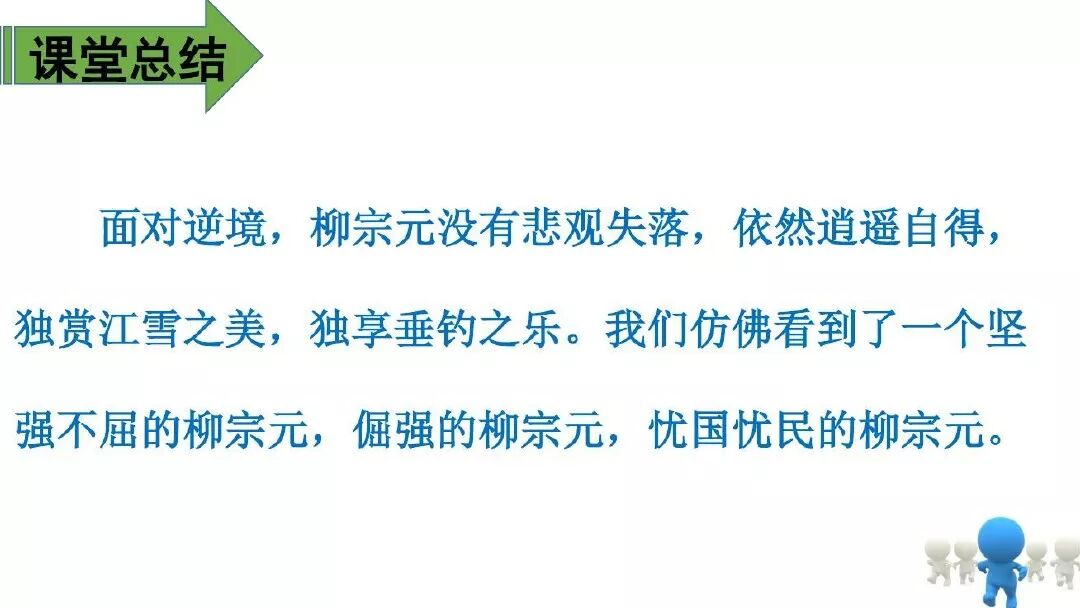 课堂总结

面对逆境，柳宗元没有悲观失落，依然逍遥自得，独赏江雪之美，独享垂钓之乐。我们仿佛看到了一个坚强不屈的柳宗元，倔强的柳宗元，忧国忧民的柳宗元。